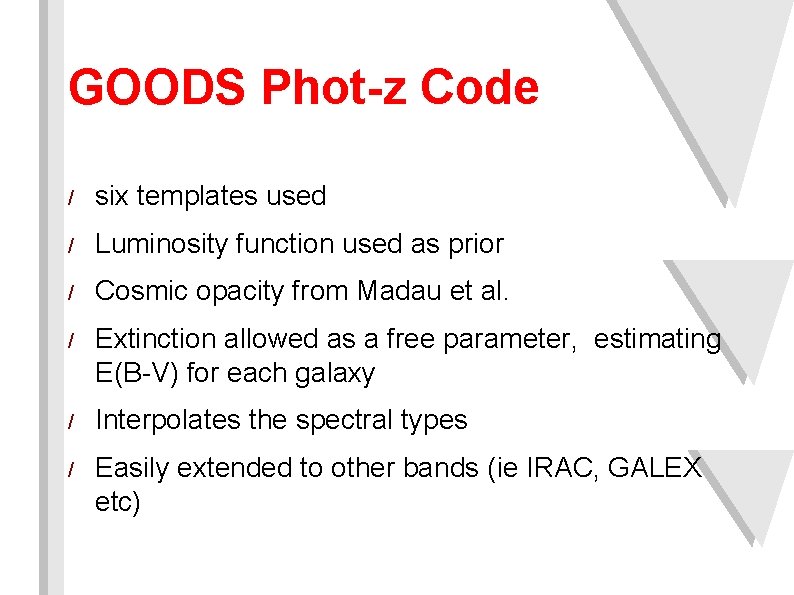 GOODS Phot-z Code

/ six templates used

/ Luminosity function used as prior

/ Cosmic opacity from Madau et al.

/ Extinction allowed as a free parameter, estimating E(B-V) for each galaxy

/ Interpolates the spectral types

/ Easily extended to other bands (ie IRAC, GALEX etc)